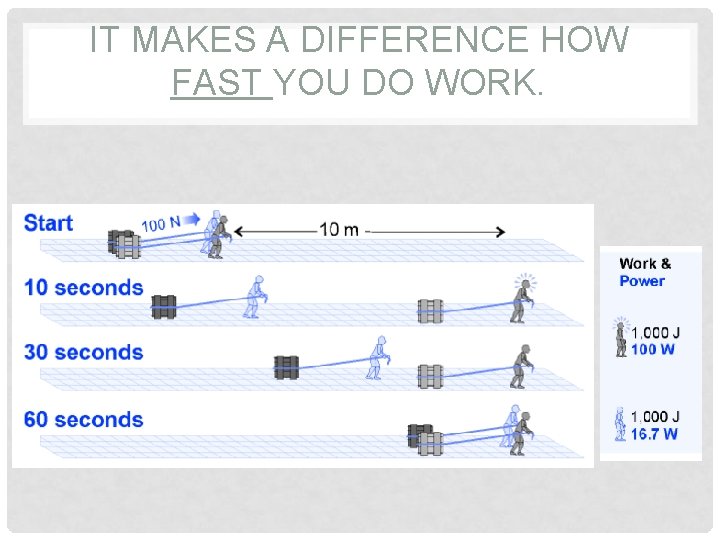 IT MAKES A DIFFERENCE HOW FAST YOU DO WORK.

Start
100 N
10 m
10 seconds
30 seconds
60 seconds

Work &
Power
1,000 J
100 W
1,000 J
16.7 W